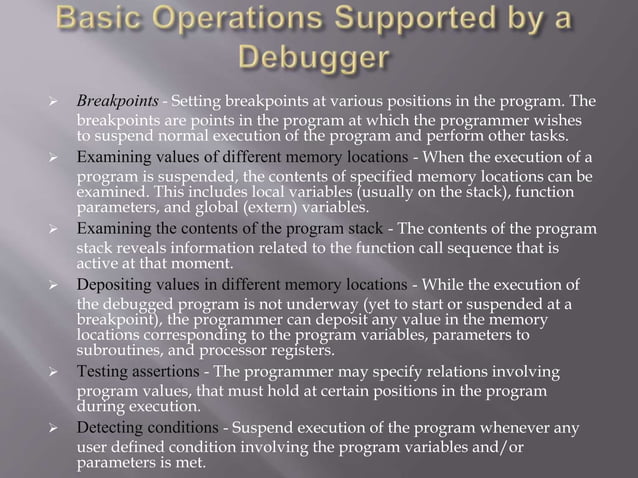 Basic Operations Supported by a Debugger

➢ Breakpoints - Setting breakpoints at various positions in the program. The breakpoints are points in the program at which the programmer wishes to suspend normal execution of the program and perform other tasks.

➢ Examining values of different memory locations - When the execution of a program is suspended, the contents of specified memory locations can be examined. This includes local variables (usually on the stack), function parameters, and global (extern) variables.

➢ Examining the contents of the program stack - The contents of the program stack reveals information related to the function call sequence that is active at that moment.

➢ Depositing values in different memory locations - While the execution of the debugged program is not underway (yet to start or suspended at a breakpoint), the programmer can deposit any value in the memory locations corresponding to the program variables, parameters to subroutines, and processor registers.

➢ Testing assertions - The programmer may specify relations involving program values, that must hold at certain positions in the program during execution.

➢ Detecting conditions - Suspend execution of the program whenever any user defined condition involving the program variables and/or parameters is met.